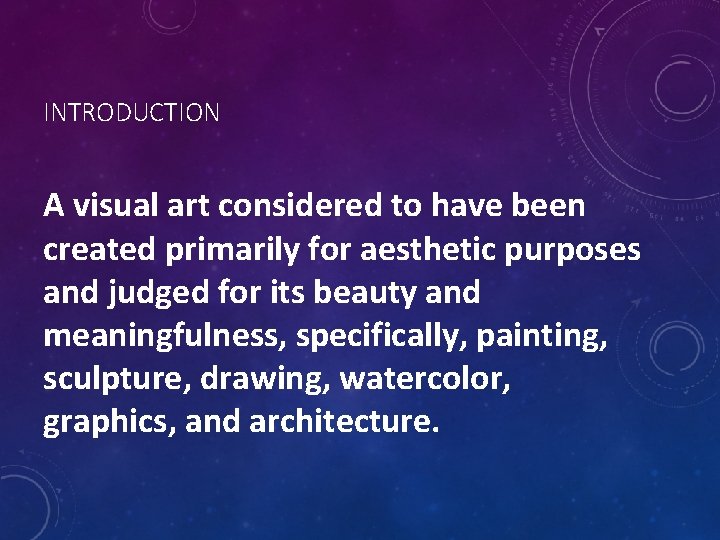 INTRODUCTION

A visual art considered to have been created primarily for aesthetic purposes and judged for its beauty and meaningfulness, specifically, painting, sculpture, drawing, watercolor, graphics, and architecture.